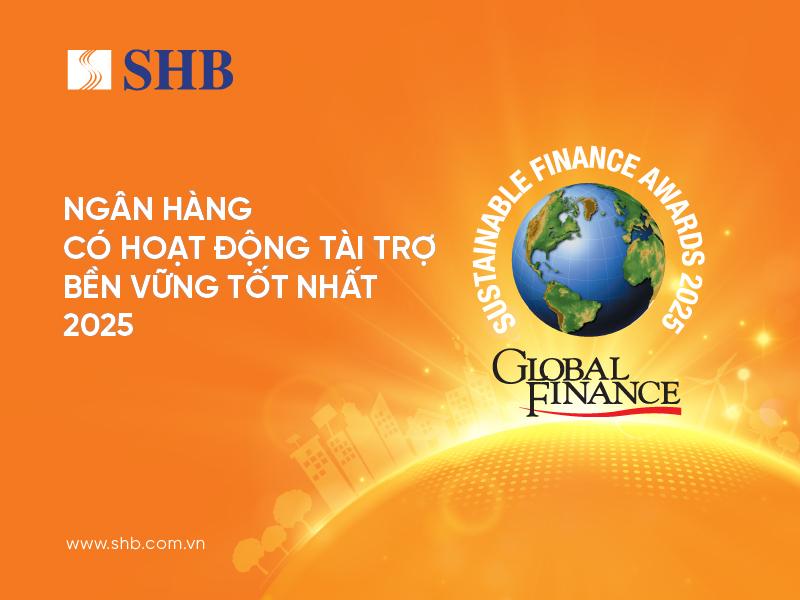 SHB

NGÂN HÀNG
CÓ HOẠT ĐỘNG TÀI TRỢ
BỀN VỮNG TỐT NHẤT
2025

SUSTAINABLE FINANCE AWARDS 2025

GLOBAL FINANCE

www.shb.com.vn